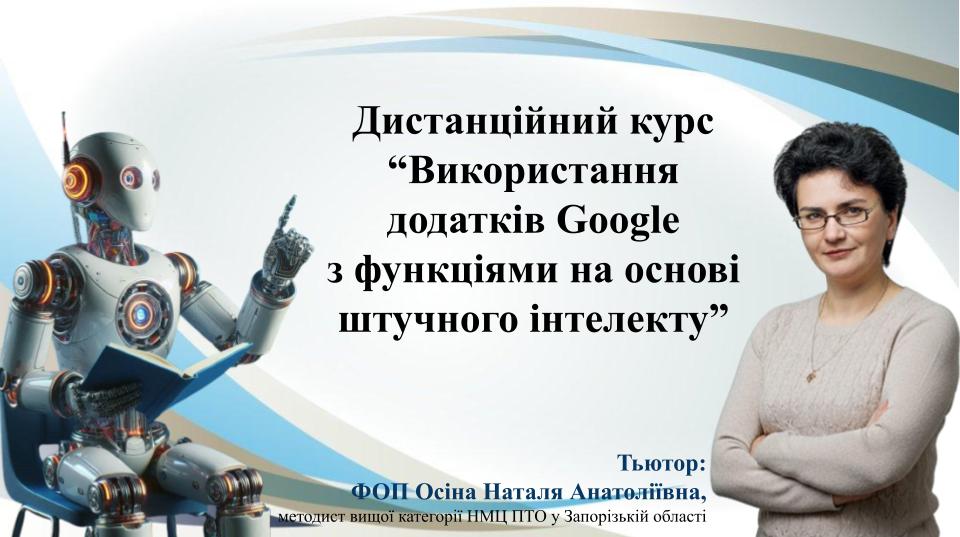 Дистанційний курс
“Використання
додатків Google
з функціями на основі
штучного інтелекту”

Тьютор:
ФОП Осіна Наталя Анатоліївна,
методист вищої категорії НМЦ ПТО у Запорізькій області